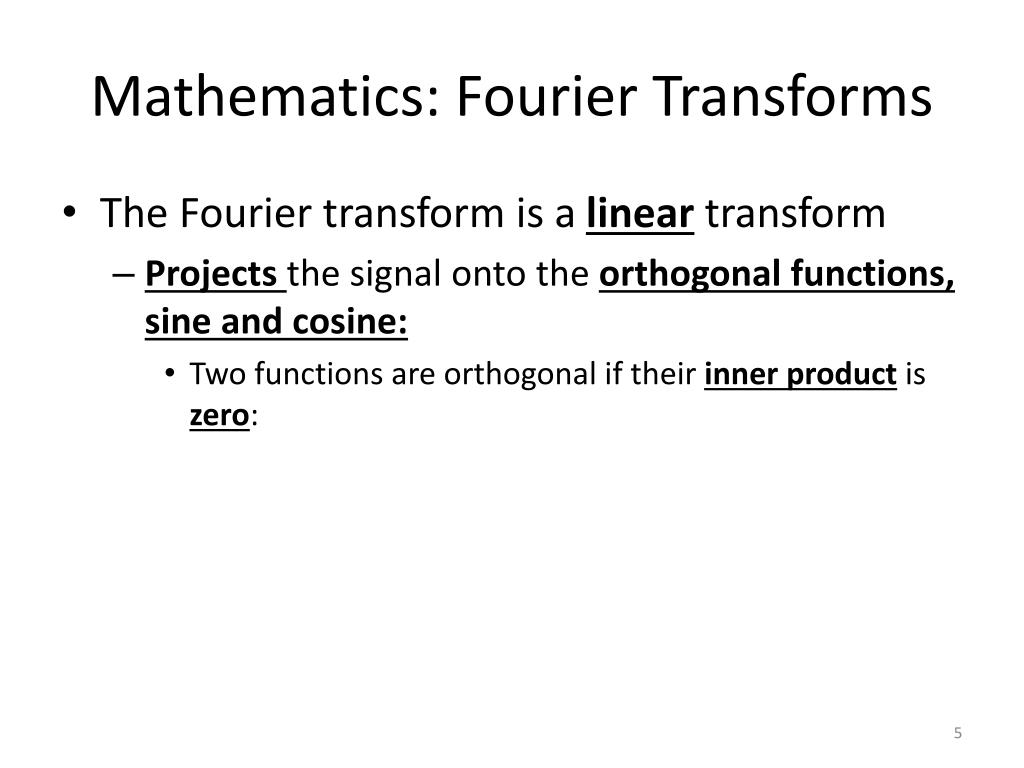 Mathematics: Fourier Transforms

• The Fourier transform is a linear transform
– Projects the signal onto the orthogonal functions, sine and cosine:
• Two functions are orthogonal if their inner product is zero:

5